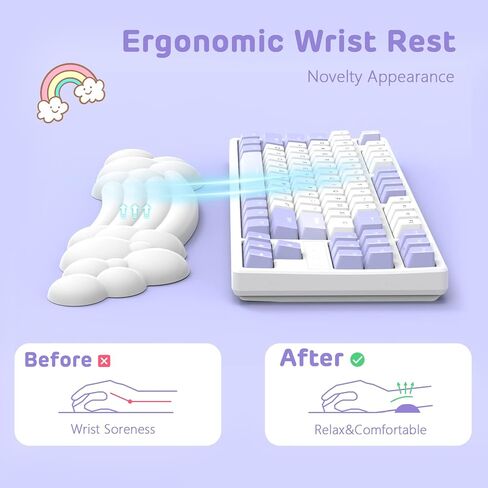 Ergonomic Wrist Rest

Novelty Appearance

Before

Wrist Soreness

After

Relax&Comfortable